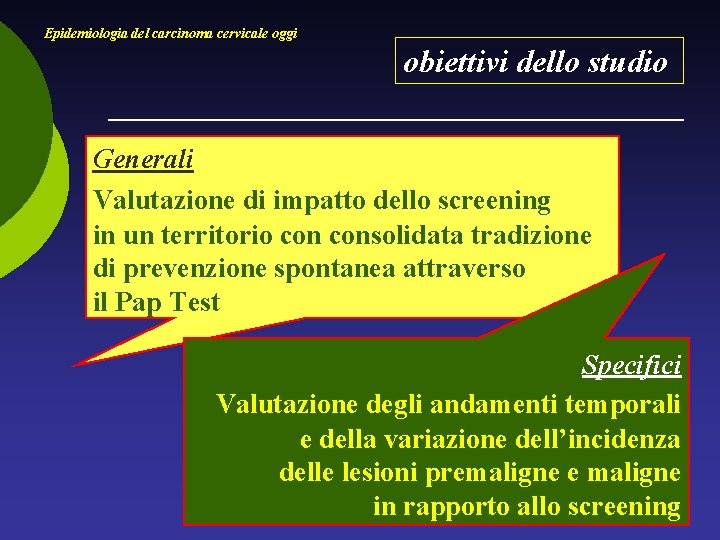 Epidemiologia del carcinoma cervicale oggi

obiettivi dello studio

Generali

Valutazione di impatto dello screening in un territorio con consolidata tradizione di prevenzione spontanea attraverso il Pap Test

Specifici

Valutazione degli andamenti temporali e della variazione dell'incidenza delle lesioni premaligne e maligne in rapporto allo screening